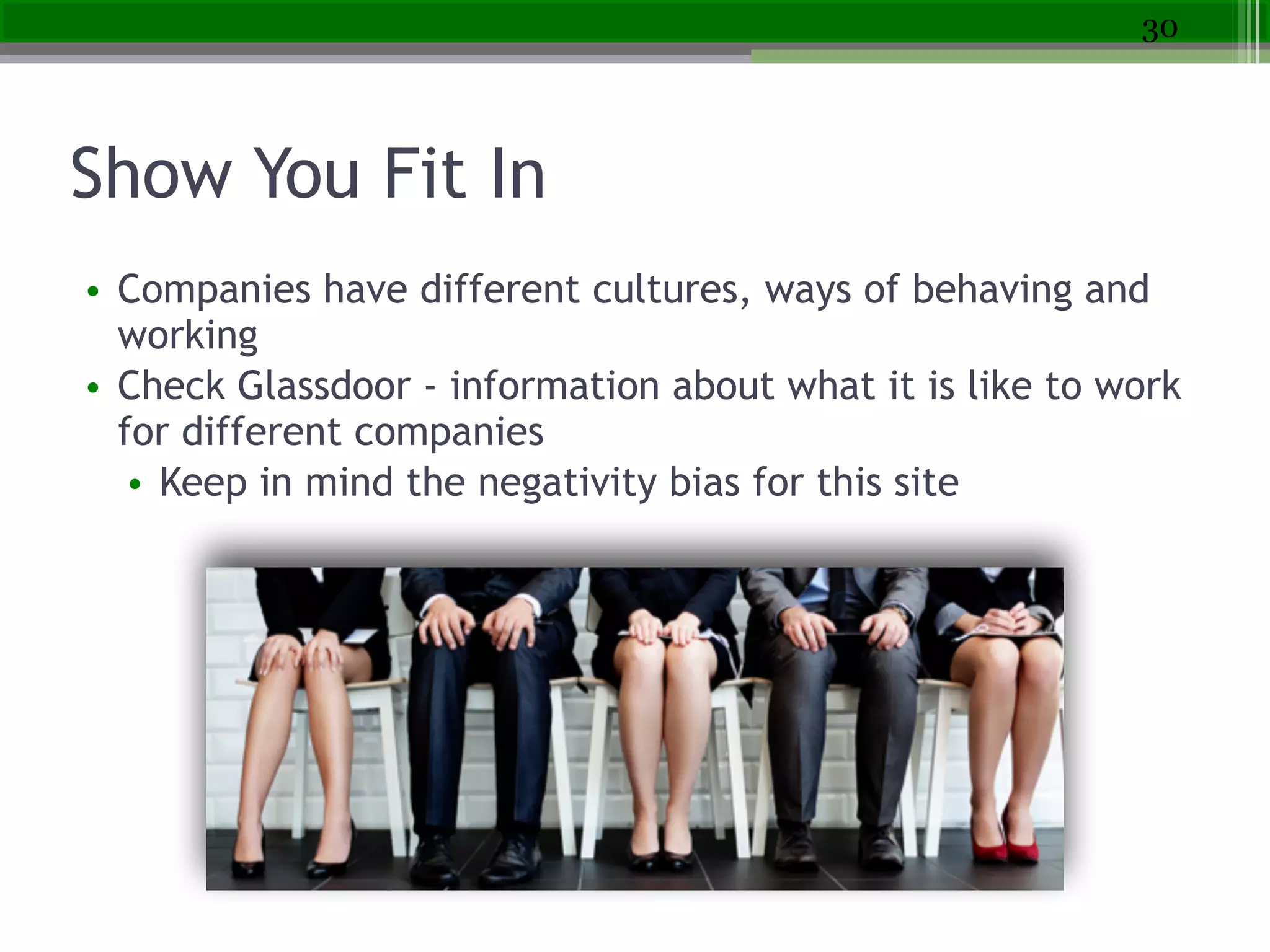 30

Show You Fit In

• Companies have different cultures, ways of behaving and working
• Check Glassdoor - information about what it is like to work for different companies
  • Keep in mind the negativity bias for this site